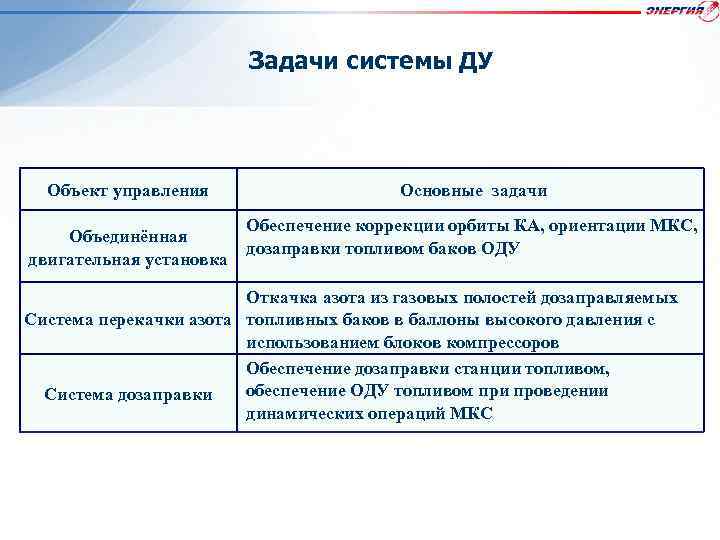 ЭНЕРГИЯ

Задачи системы ДУ

| Объект управления | Основные задачи |
|---|---|
| Объединённая двигательная установка | Обеспечение коррекции орбиты КА, ориентации МКС, дозаправки топливом баков ОДУ |
| Система перекачки азота | Откачка азота из газовых полостей дозаправляемых топливных баков в баллоны высокого давления с использованием блоков компрессоров |
| Система дозаправки | Обеспечение дозаправки станции топливом, обеспечение ОДУ топливом при проведении динамических операций МКС |